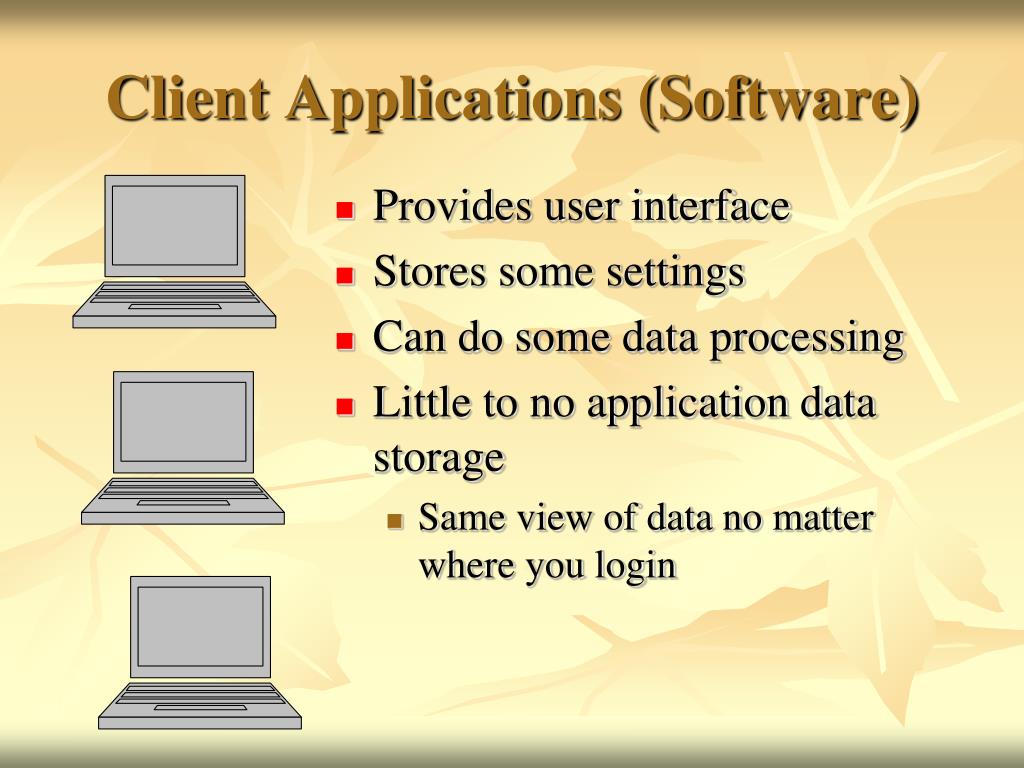 Client Applications (Software)

- Provides user interface
- Stores some settings
- Can do some data processing
- Little to no application data storage
  - Same view of data no matter where you login